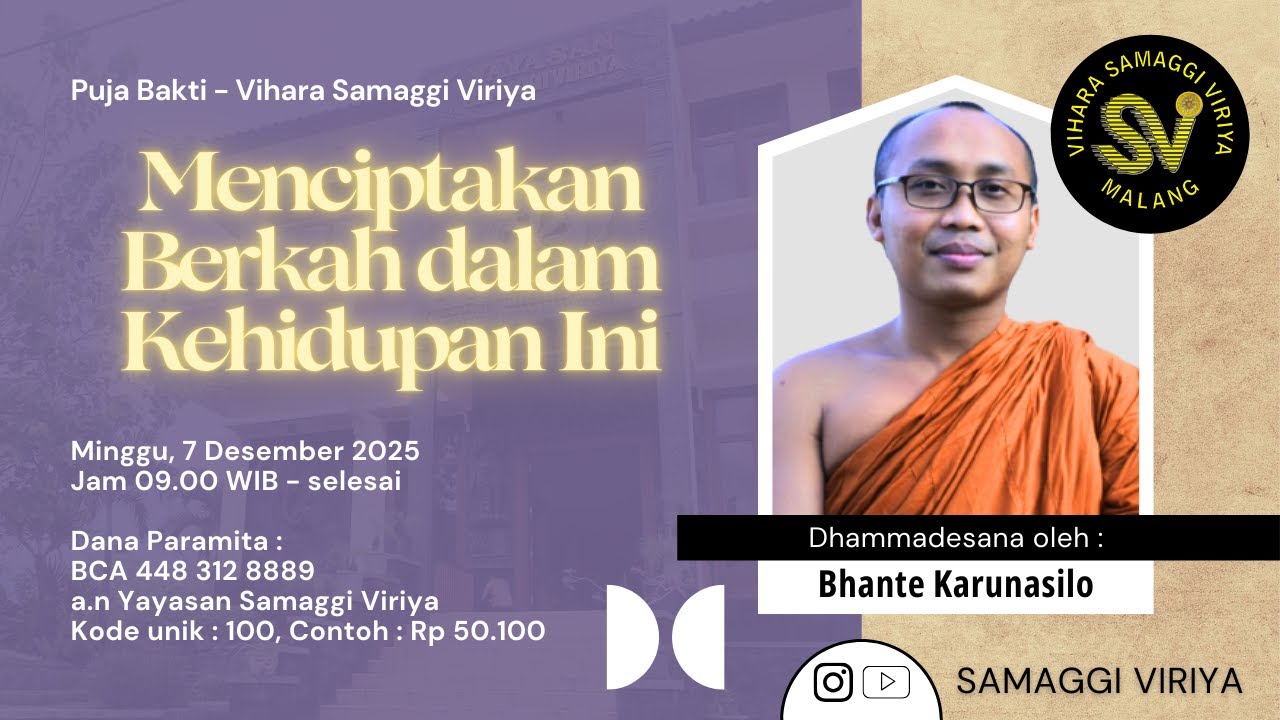 Puja Bakti - Vihara Samaggi Viriya

Menciptakan Berkah dalam Kehidupan Ini

Minggu, 7 Desember 2025
Jam 09.00 WIB - selesai

Dana Paramita :
BCA 448 312 8889
a.n Yayasan Samaggi Viriya
Kode unik : 100, Contoh : Rp 50.100

VIHARA SAMAGGI VIRIYA
SV
MALANG

Dhammadesana oleh :
Bhante Karunasilo

SAMAGGI VIRIYA